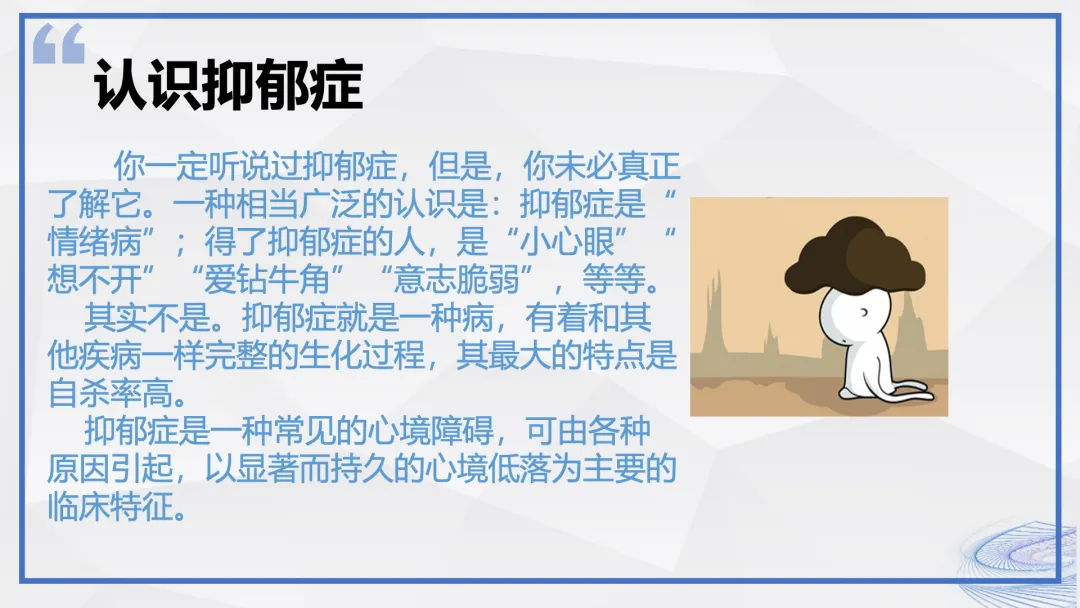 “

认识抑郁症

你一定听说过抑郁症，但是，你未必真正了解它。一种相当广泛的认识是：抑郁症是“情绪病”；得了抑郁症的人，是“小心眼”“想不开”“爱钻牛角”“意志脆弱”，等等。

其实不是。抑郁症就是一种病，有着和其他疾病一样完整的生化过程，其最大的特点是自杀率高。

抑郁症是一种常见的心境障碍，可由各种原因引起，以显著而持久的心境低落为主要的临床特征。